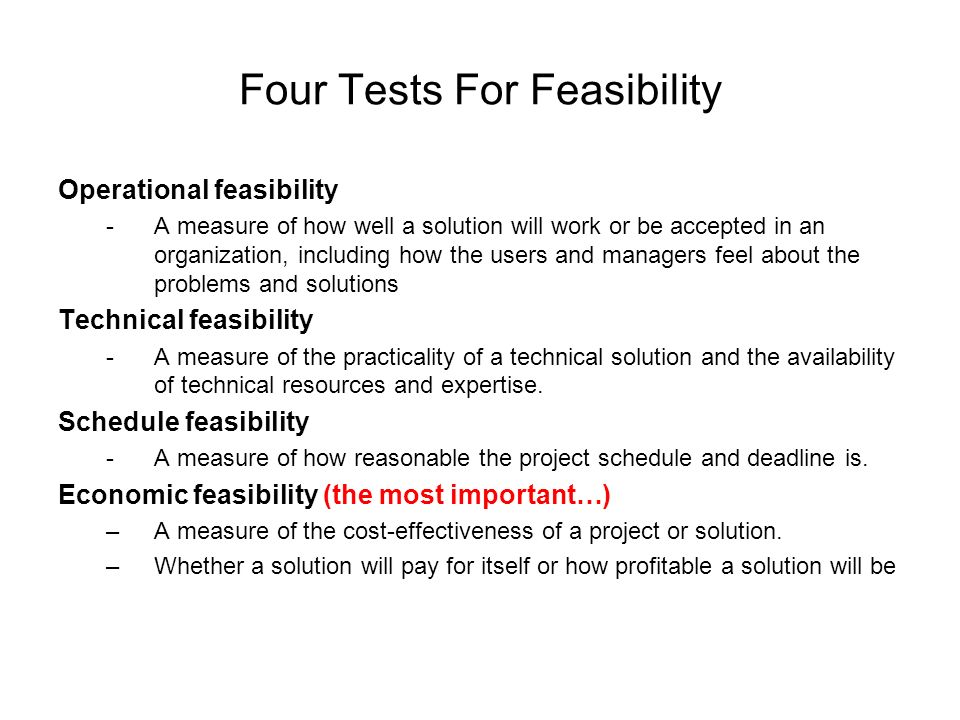 Four Tests For Feasibility

Operational feasibility

- A measure of how well a solution will work or be accepted in an organization, including how the users and managers feel about the problems and solutions

Technical feasibility

- A measure of the practicality of a technical solution and the availability of technical resources and expertise.

Schedule feasibility

- A measure of how reasonable the project schedule and deadline is.

Economic feasibility (the most important…)

– A measure of the cost-effectiveness of a project or solution.

– Whether a solution will pay for itself or how profitable a solution will be